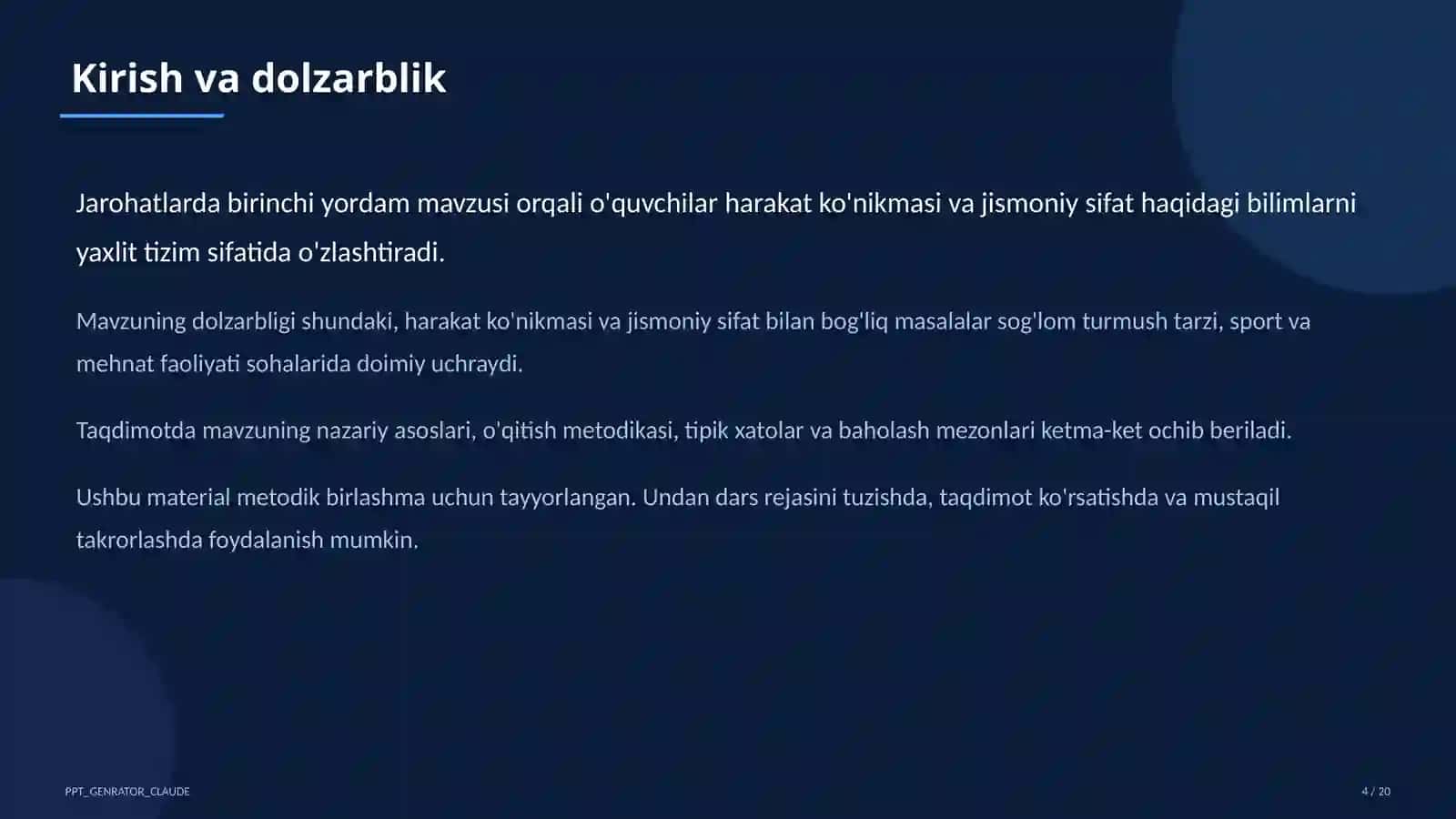 Kirish va dolzarblik

Jarohatlarda birinchi yordam mavzusi orqali o'quvchilar harakat ko'nikmasi va jismoniy sifat haqidagi bilimlarni yaxlit tizim sifatida o'zlashtiradi.

Mavzuning dolzarbligi shundaki, harakat ko'nikmasi va jismoniy sifat bilan bog'liq masalalar sog'lom turmush tarzi, sport va mehnat faoliyati sohalarida doimiy uchraydi.

Taqdimotda mavzuning nazariy asoslari, o'qitish metodikasi, tipik xatolar va baholash mezonlari ketma-ket ochib beriladi.

Ushbu material metodik birlashma uchun tayyorlangan. Undan dars rejasini tuzishda, taqdimot ko'rsatishda va mustaqil takrorlashda foydalanish mumkin.

PPT_GENRATOR_CLAUDE

4 / 20